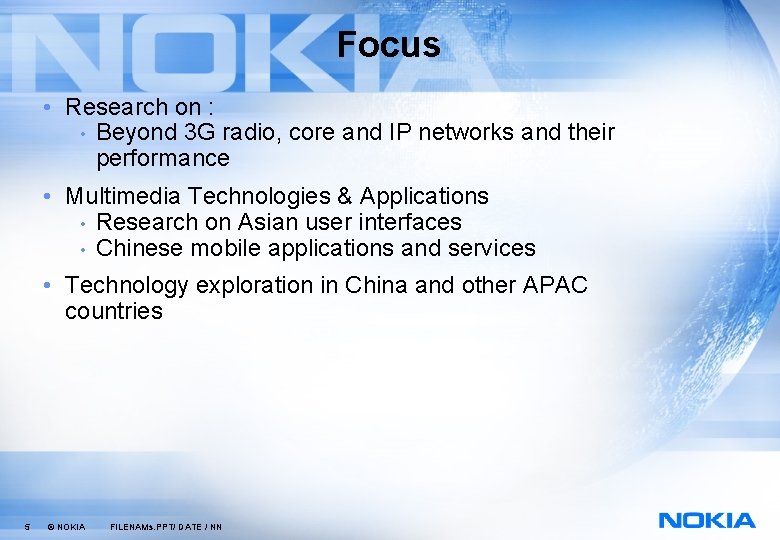 NOKIA

Focus

• Research on :
  • Beyond 3G radio, core and IP networks and their performance

• Multimedia Technologies & Applications
  • Research on Asian user interfaces
  • Chinese mobile applications and services

• Technology exploration in China and other APAC countries

5 © NOKIA FILENAMs.PPT/ DATE / NN

NOKIA